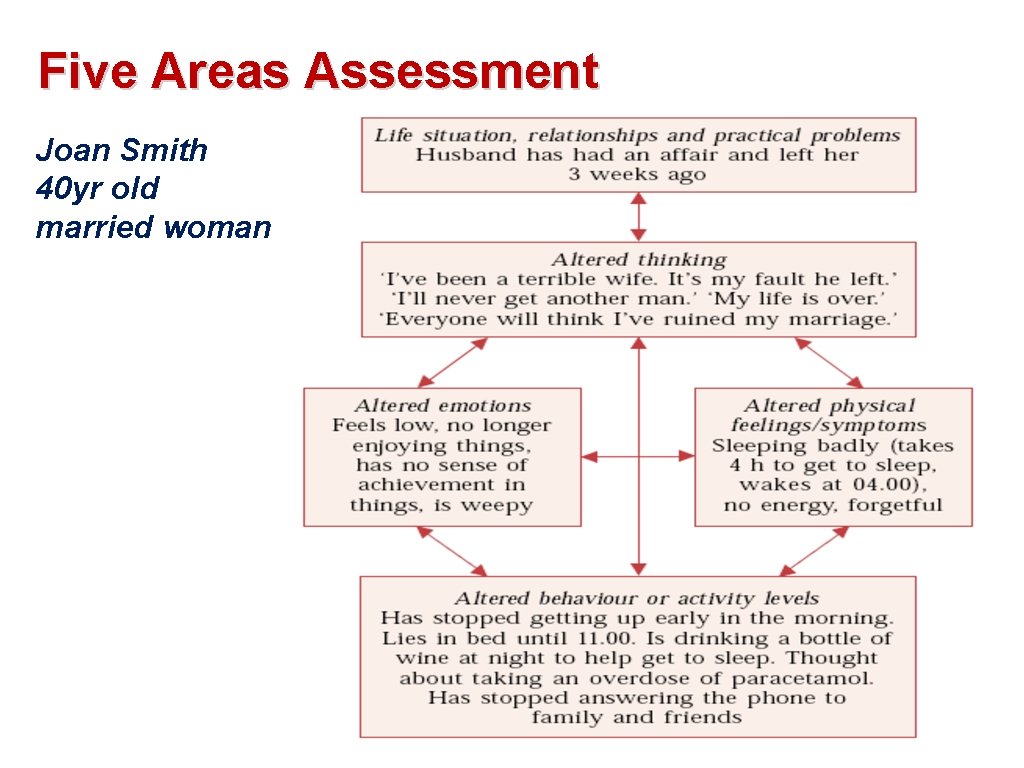 Five Areas Assessment

Joan Smith
40yr old
married woman

Life situation, relationships and practical problems
Husband has had an affair and left her 3 weeks ago

Altered thinking
'I've been a terrible wife. It's my fault he left.' 'I'll never get another man.' 'My life is over.' 'Everyone will think I've ruined my marriage.'

Altered emotions
Feels low, no longer enjoying things, has no sense of achievement in things, is weepy

Altered physical feelings/symptoms
Sleeping badly (takes 4 h to get to sleep, wakes at 04.00), no energy, forgetful

Altered behaviour or activity levels
Has stopped getting up early in the morning. Lies in bed until 11.00. Is drinking a bottle of wine at night to help get to sleep. Thought about taking an overdose of paracetamol. Has stopped answering the phone to family and friends